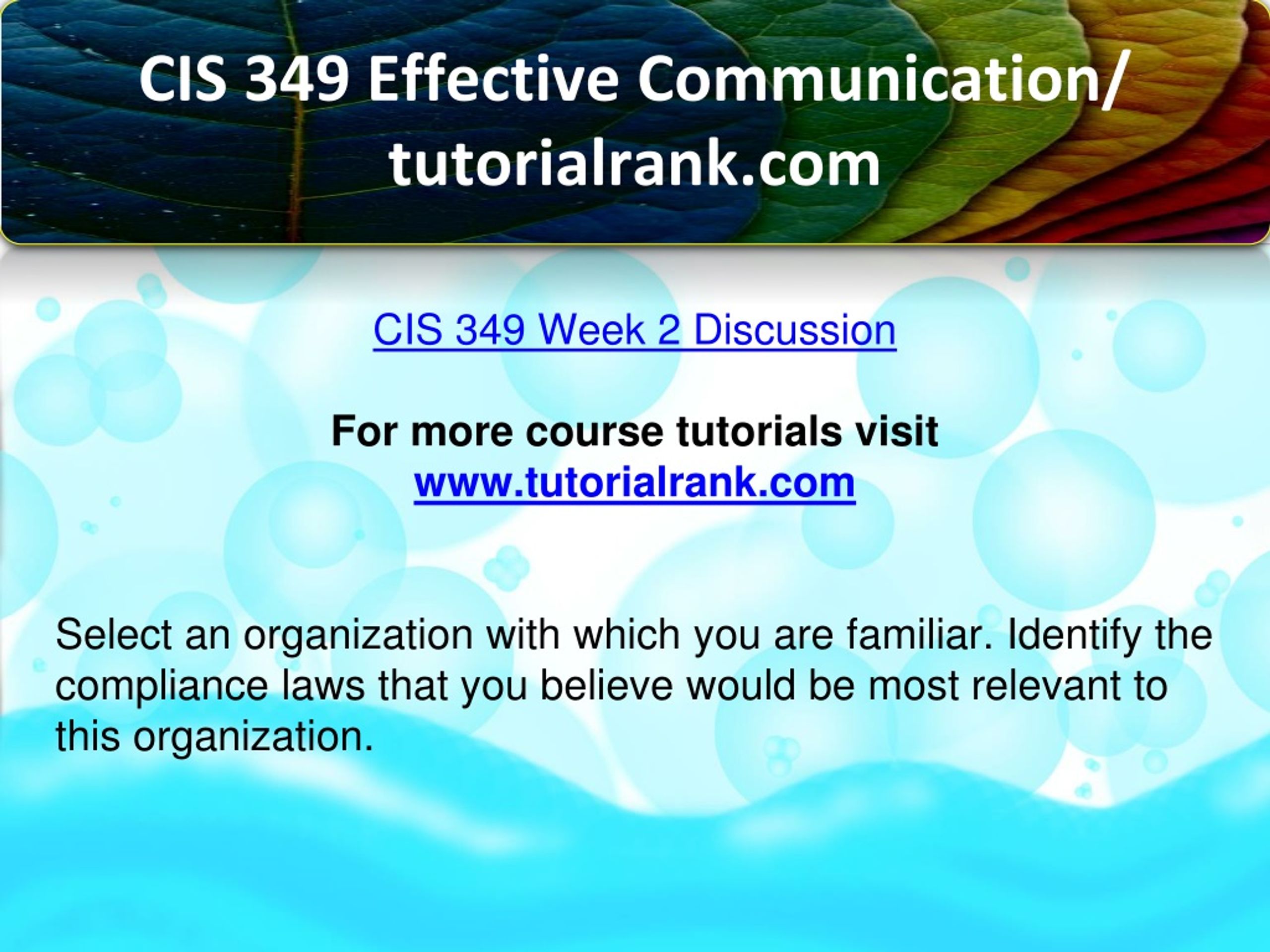 CIS 349 Effective Communication/ tutorialrank.com

CIS 349 Week 2 Discussion

For more course tutorials visit
www.tutorialrank.com

Select an organization with which you are familiar. Identify the compliance laws that you believe would be most relevant to this organization.